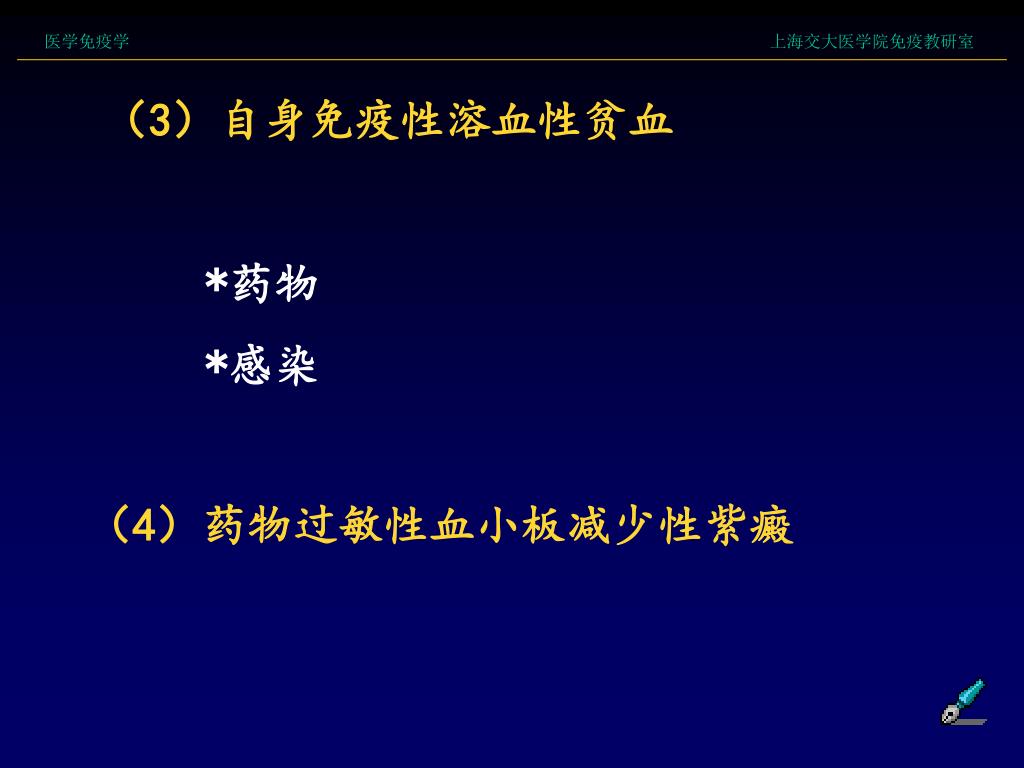 医学免疫学

上海交大医学院免疫教研室

（3）自身免疫性溶血性贫血

*药物

*感染

（4）药物过敏性血小板减少性紫癜